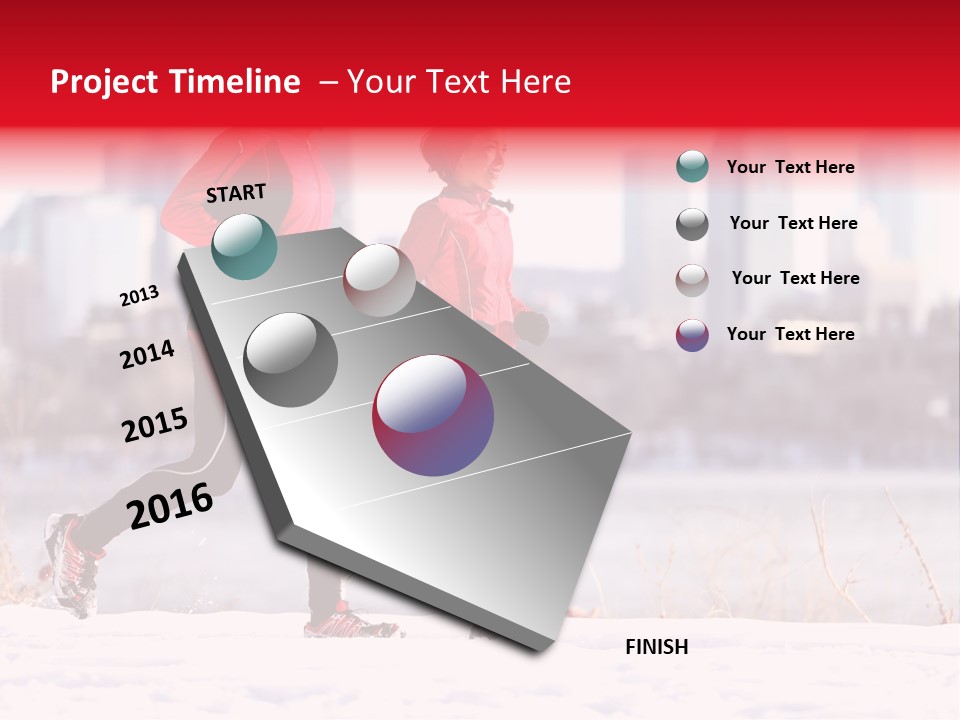 Project Timeline – Your Text Here

START

2013

2014

2015

2016

FINISH

Your Text Here

Your Text Here

Your Text Here

Your Text Here